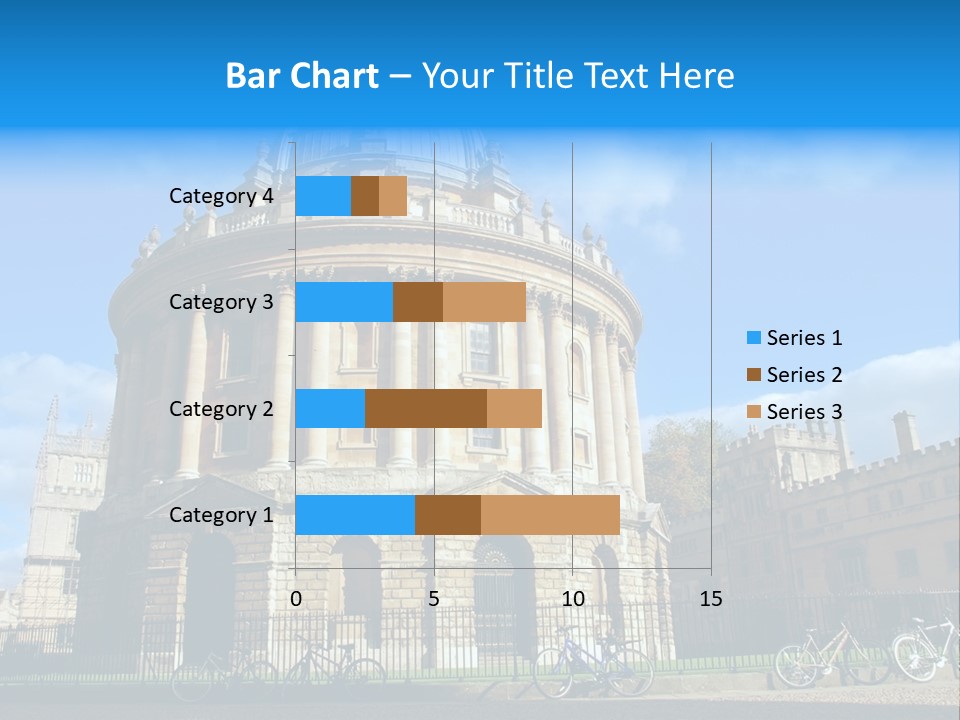 Bar Chart – Your Title Text Here

Category 4
Category 3
Category 2
Category 1

0
5
10
15

Series 1
Series 2
Series 3